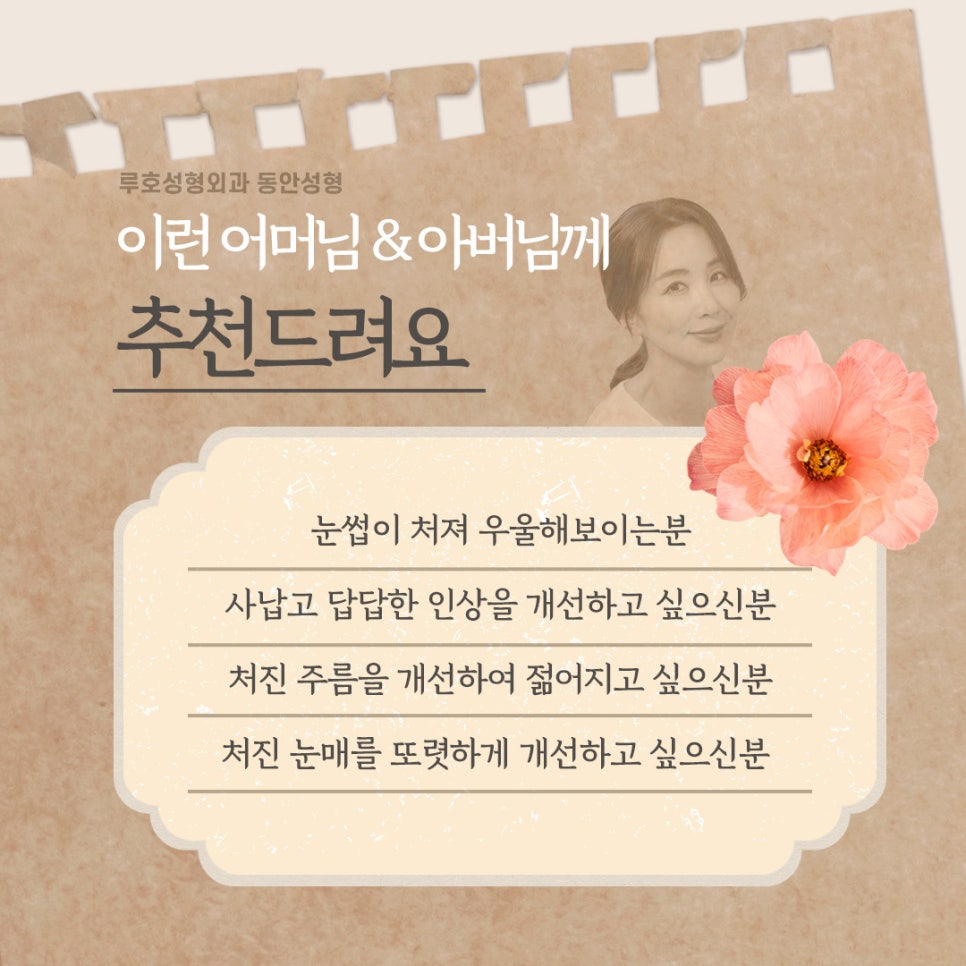 루호성형외과 동안성형

이런 어머님 & 아버님께

추천드려요

눈썹이 처져 우울해보이는분

사납고 답답한 인상을 개선하고 싶으신분

처진 주름을 개선하여 젊어지고 싶으신분

처진 눈매를 또렷하게 개선하고 싶으신분